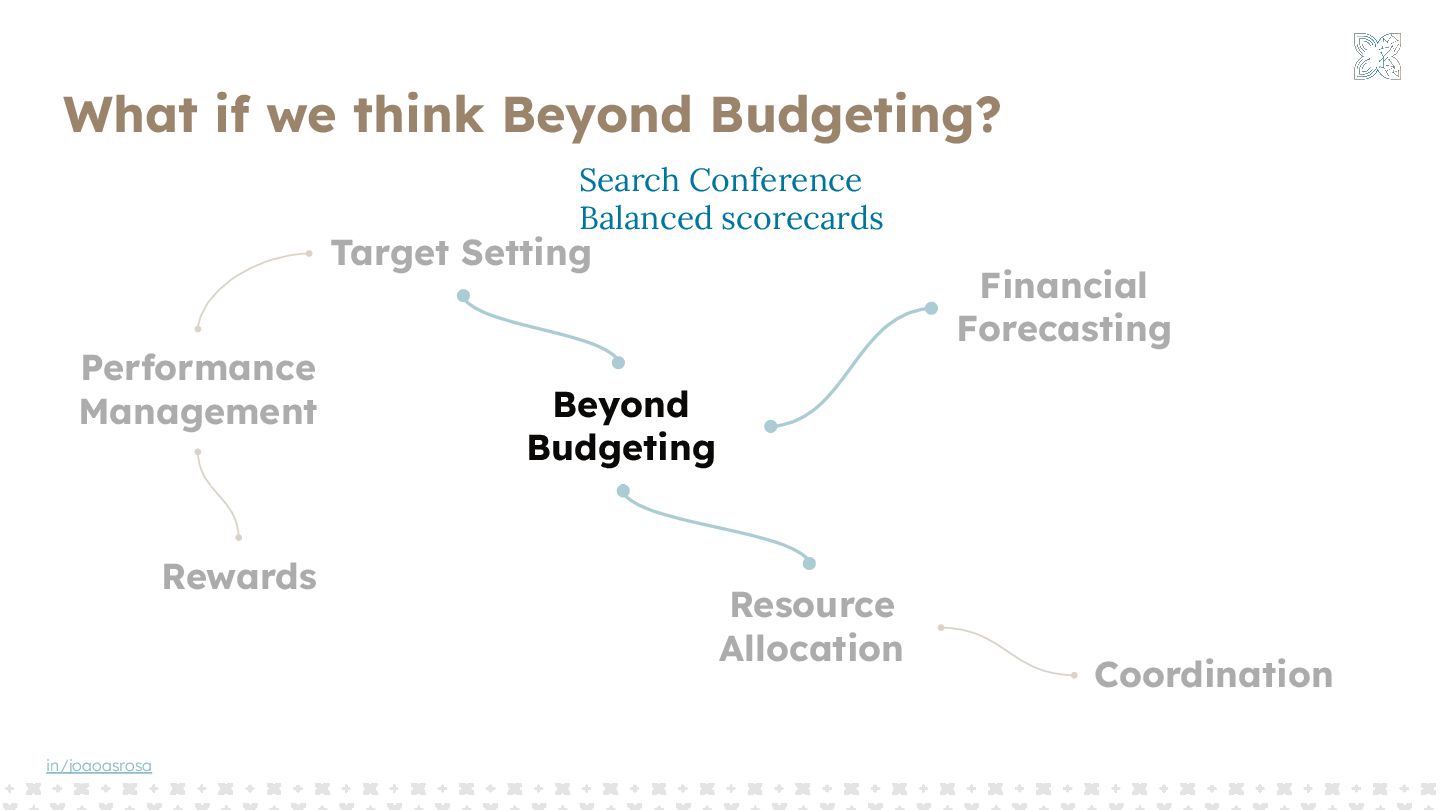 What if we think Beyond Budgeting?

Search Conference
Balanced scorecards

Target Setting

Financial Forecasting

Performance Management

Beyond Budgeting

Rewards

Resource Allocation

Coordination

in/joaoasrosa